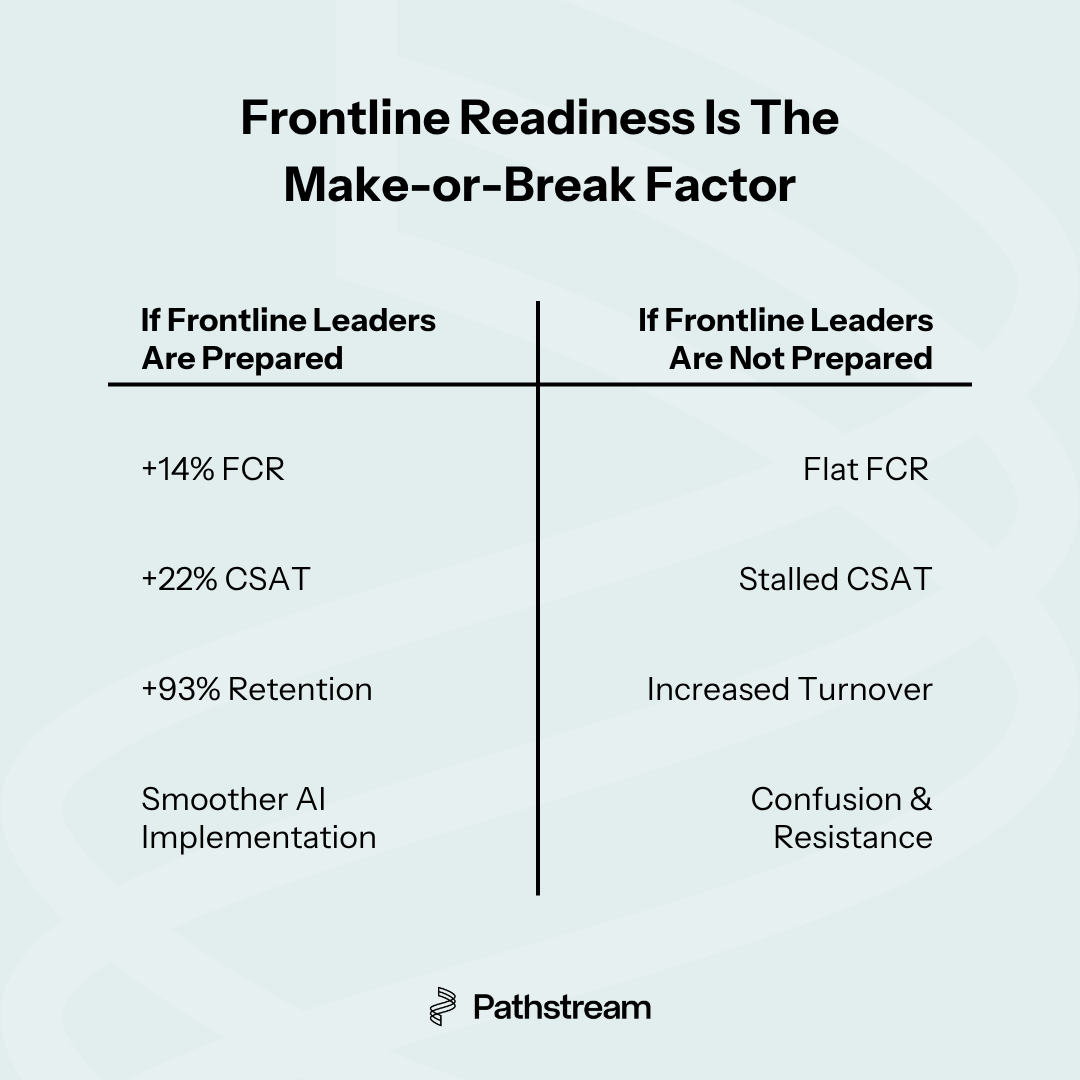 Frontline Readiness Is The Make-or-Break Factor

| If Frontline Leaders Are Prepared | If Frontline Leaders Are Not Prepared |
|---|---|
| +14% FCR | Flat FCR |
| +22% CSAT | Stalled CSAT |
| +93% Retention | Increased Turnover |
| Smoother AI Implementation | Confusion & Resistance |

Pathstream